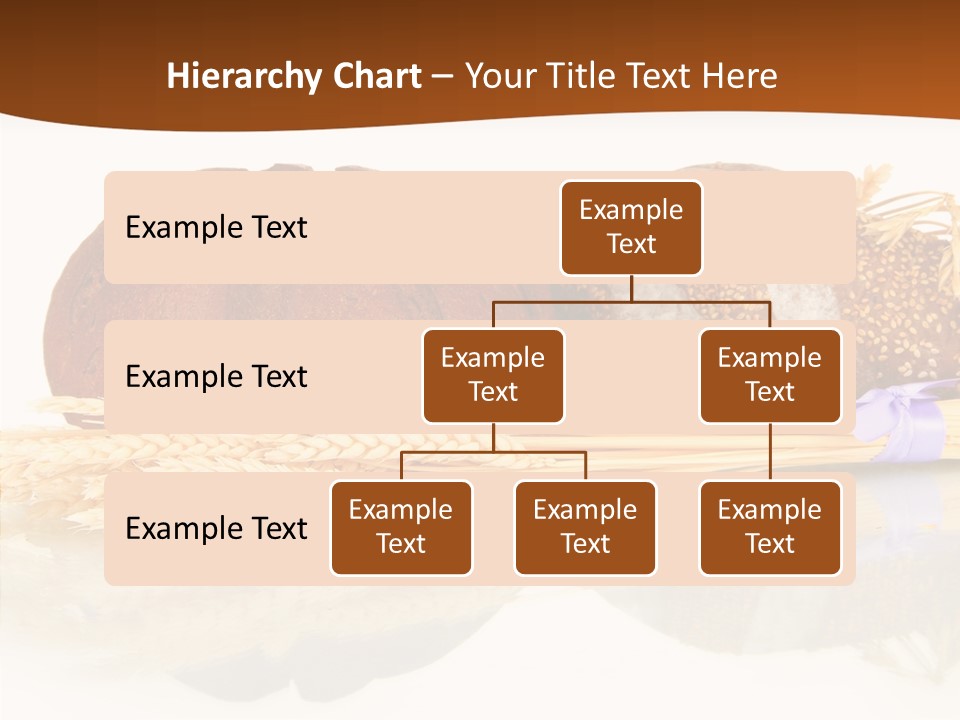 Hierarchy Chart – Your Title Text Here

Example Text

Example Text

Example Text

Example Text

Example Text

Example Text

Example Text

Example Text

Example Text